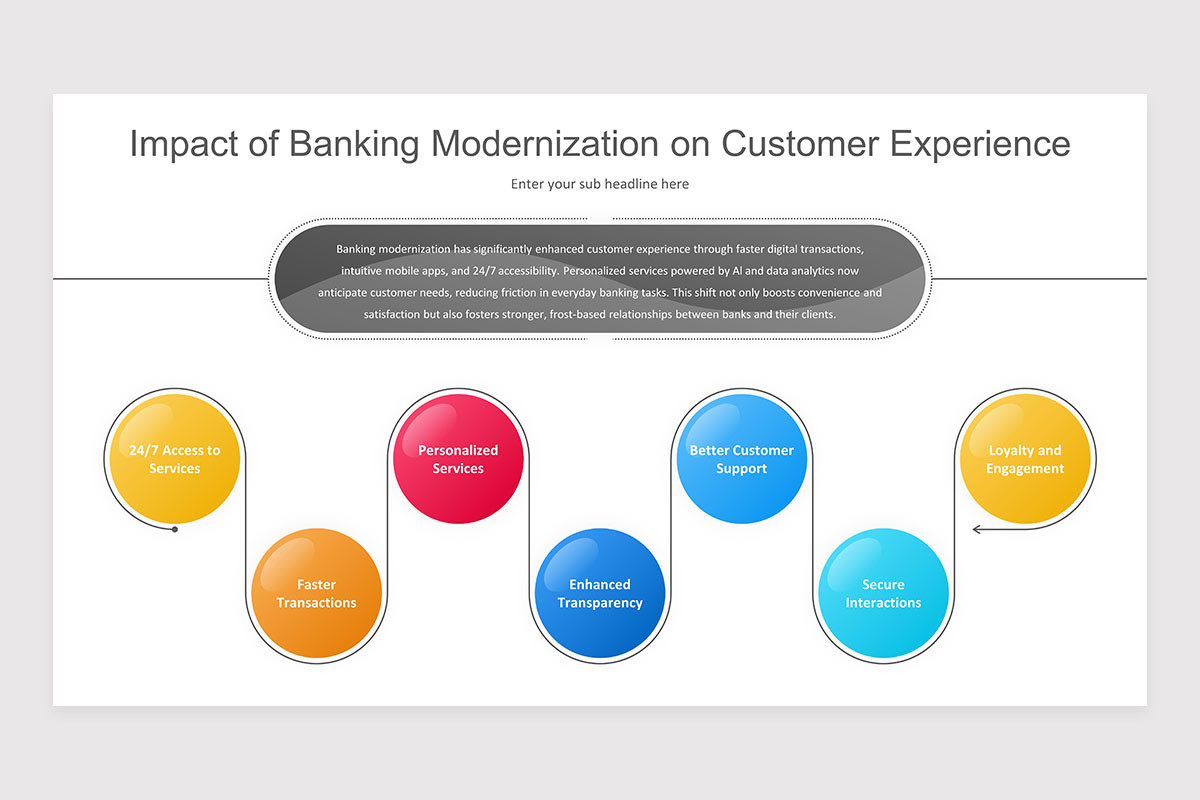 Impact of Banking Modernization on Customer Experience

Enter your sub headline here

Banking modernization has significantly enhanced customer experience through faster digital transactions, intuitive mobile apps, and 24/7 accessibility. Personalized services powered by AI and data analytics now anticipate customer needs, reducing friction in everyday banking tasks. This shift not only boosts convenience and satisfaction but also fosters stronger, frost-based relationships between banks and their clients.

24/7 Access to Services

Faster Transactions

Personalized Services

Enhanced Transparency

Better Customer Support

Secure Interactions

Loyalty and Engagement